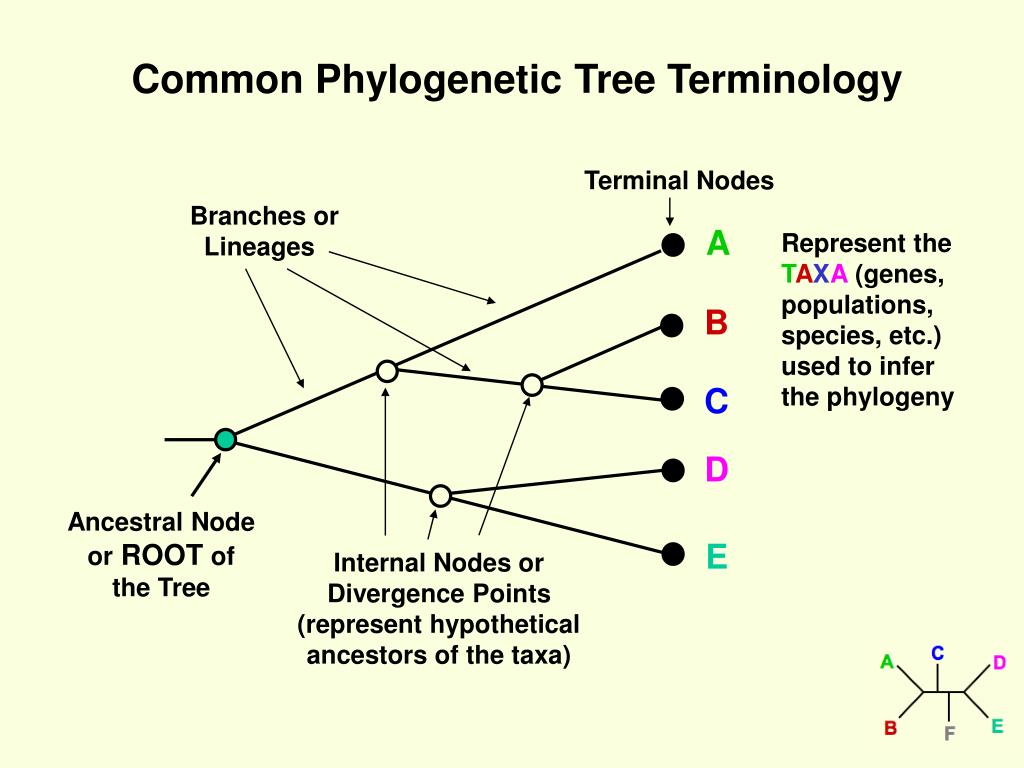 Common Phylogenetic Tree Terminology

Terminal Nodes

Branches or Lineages

A

B

C

D

E

Represent the TAXA (genes, populations, species, etc.) used to infer the phylogeny

Ancestral Node or ROOT of the Tree

Internal Nodes or Divergence Points (represent hypothetical ancestors of the taxa)

A
C
D
B
F
E